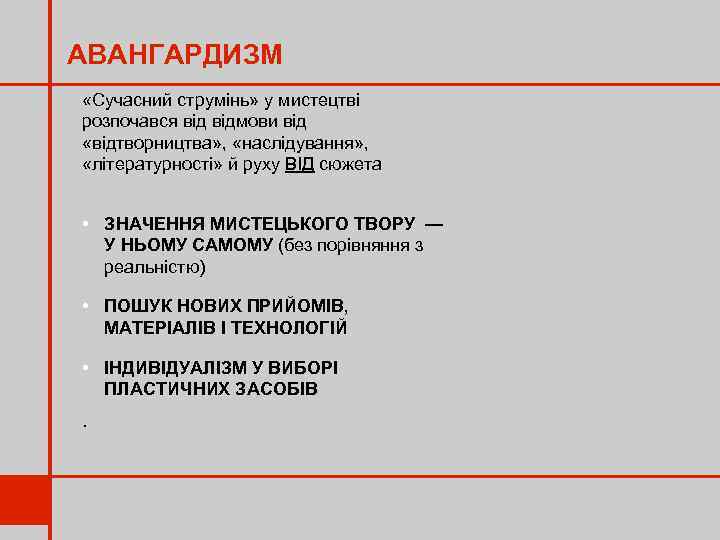 АВАНГАРДИЗМ

«Сучасний струмінь» у мистецтві розпочався від відмови від «відтворництва», «наслідування», «літературності» й руху ВІД сюжета

• ЗНАЧЕННЯ МИСТЕЦЬКОГО ТВОРУ — У НЬОМУ САМОМУ (без порівняння з реальністю)

• ПОШУК НОВИХ ПРИЙОМІВ, МАТЕРІАЛІВ І ТЕХНОЛОГІЙ

• ІНДИВІДУАЛІЗМ У ВИБОРІ ПЛАСТИЧНИХ ЗАСОБІВ

.